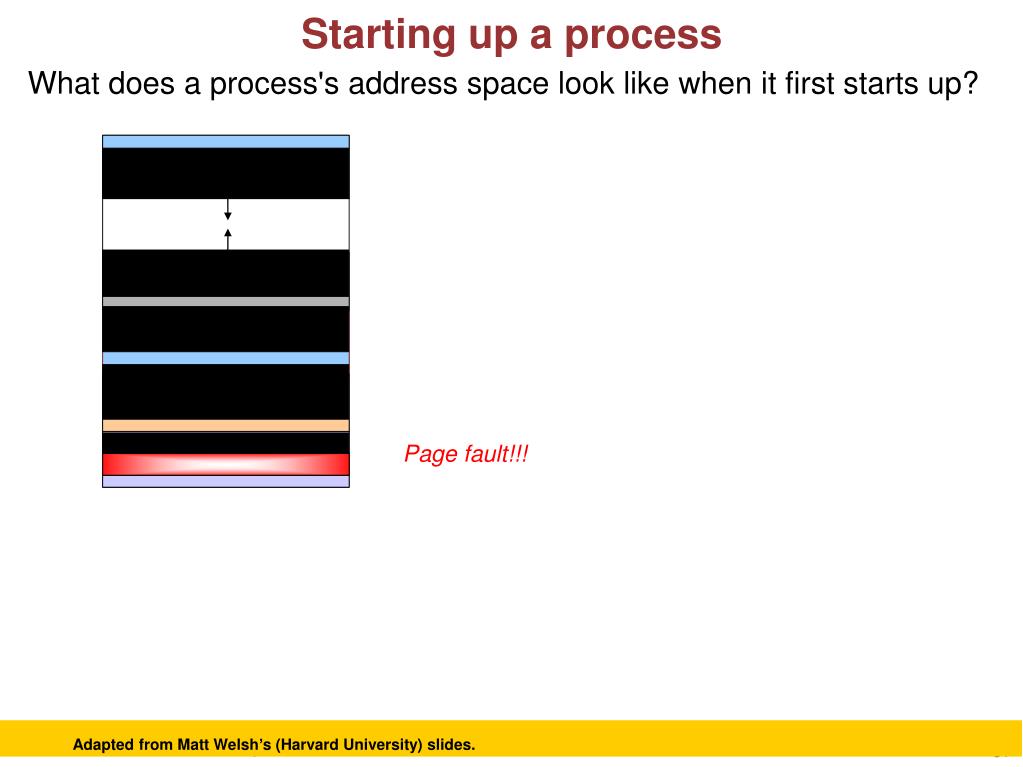 Starting up a process

What does a process's address space look like when it first starts up?

Page fault!!!

Adapted from Matt Welsh's (Harvard University) slides.